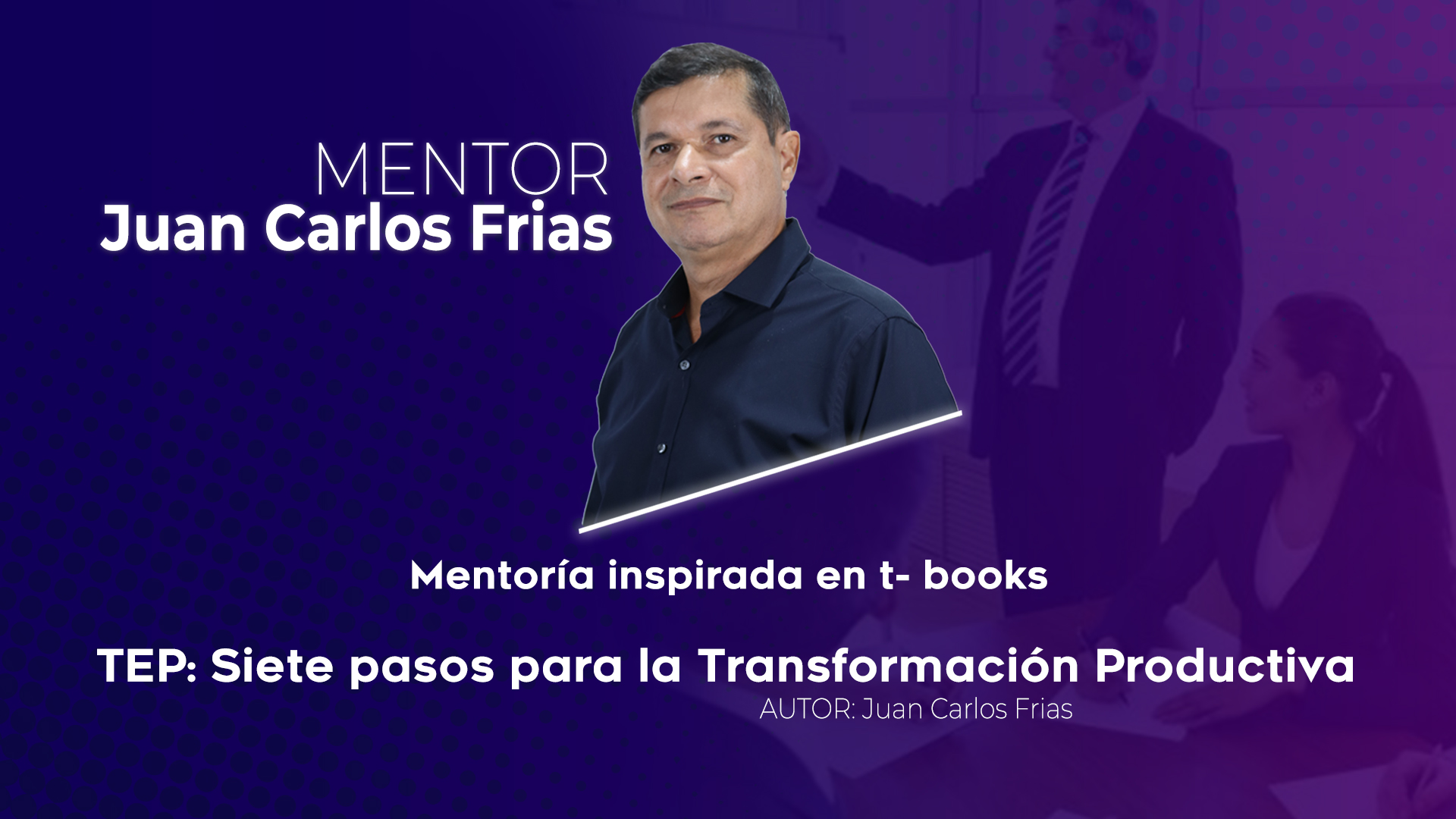 MENTOR
Juan Carlos Frias

Mentoría inspirada en t- books

TEP: Siete pasos para la Transformación Productiva
AUTOR: Juan Carlos Frias